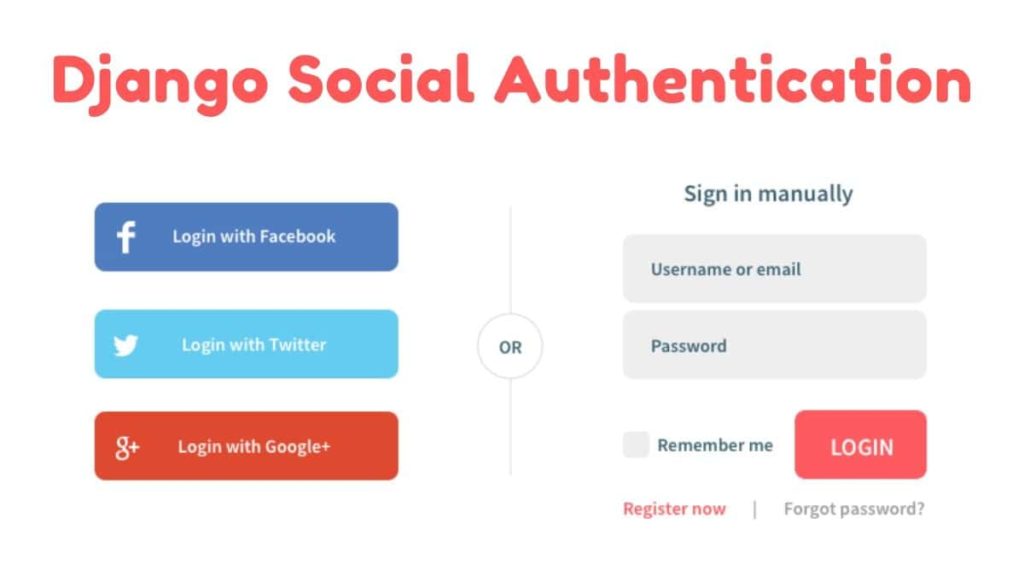 Django Social Authentication

f Login with Facebook

Login with Twitter

g+ Login with Google+

OR

Sign in manually

Username or email

Password

Remember me

LOGIN

Register now | Forgot password?